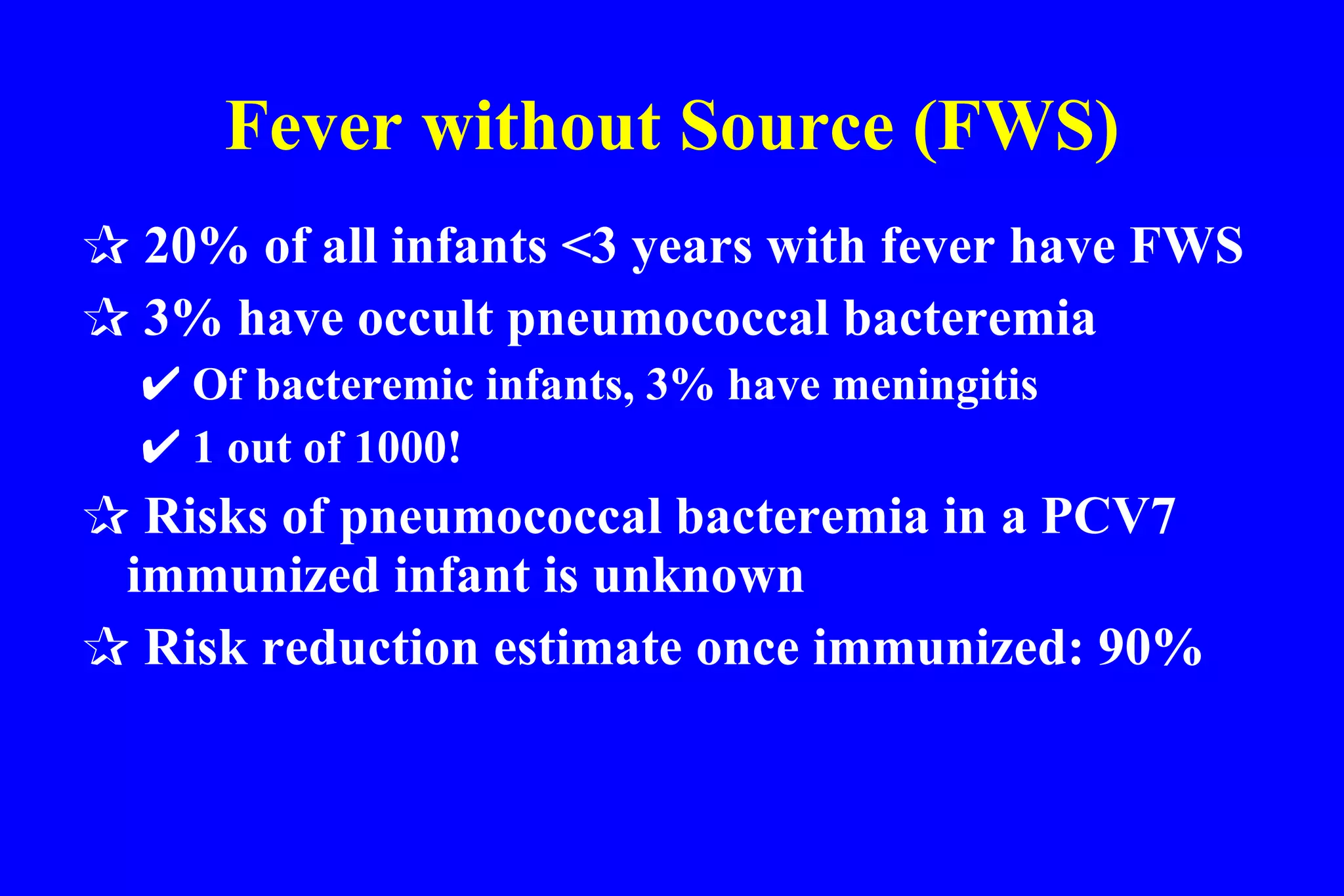 Fever without Source (FWS)

☆ 20% of all infants <3 years with fever have FWS

☆ 3% have occult pneumococcal bacteremia

✔ Of bacteremic infants, 3% have meningitis

✔ 1 out of 1000!

☆ Risks of pneumococcal bacteremia in a PCV7 immunized infant is unknown

☆ Risk reduction estimate once immunized: 90%